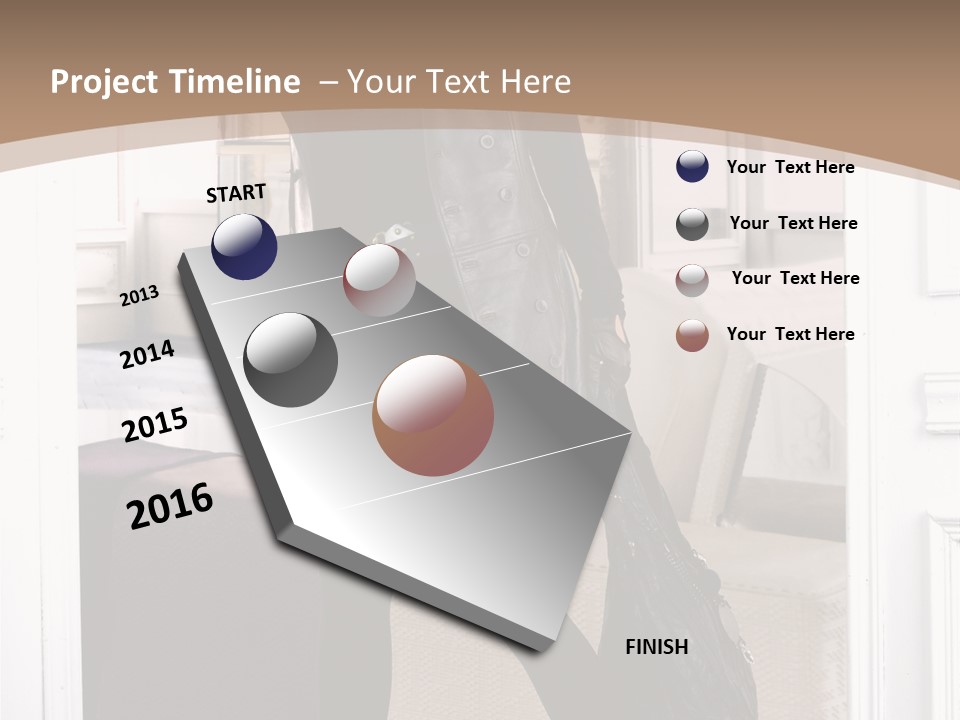 Project Timeline – Your Text Here

START

2013

2014

2015

2016

FINISH

Your Text Here

Your Text Here

Your Text Here

Your Text Here